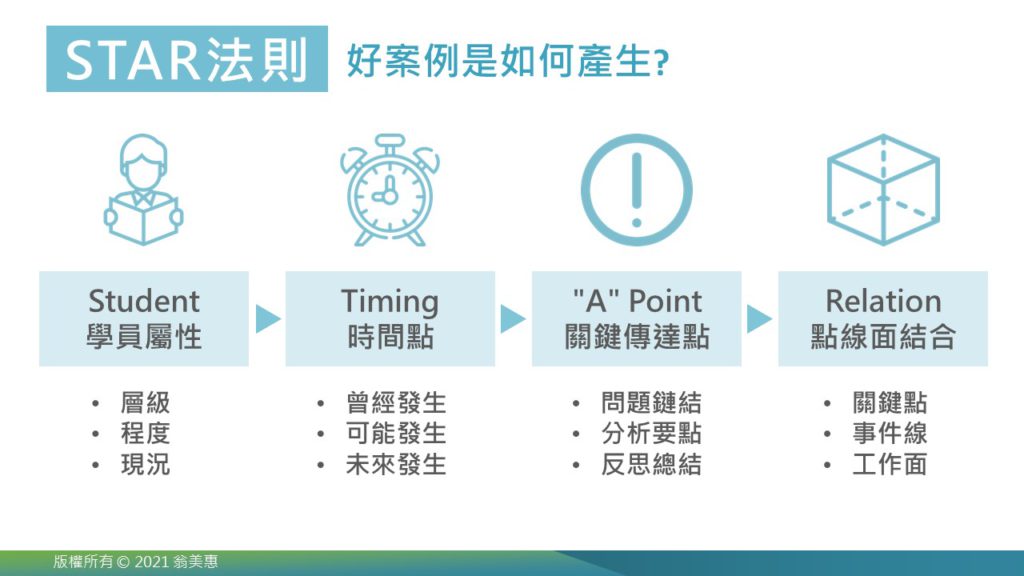 STAR法則 好案例是如何產生?

Student
學員屬性

- 層級
- 程度
- 現況

Timing
時間點

- 曾經發生
- 可能發生
- 未來發生

"A" Point
關鍵傳達點

- 問題鏈結
- 分析要點
- 反思總結

Relation
點線面結合

- 關鍵點
- 事件線
- 工作面

版權所有 © 2021 翁美惠